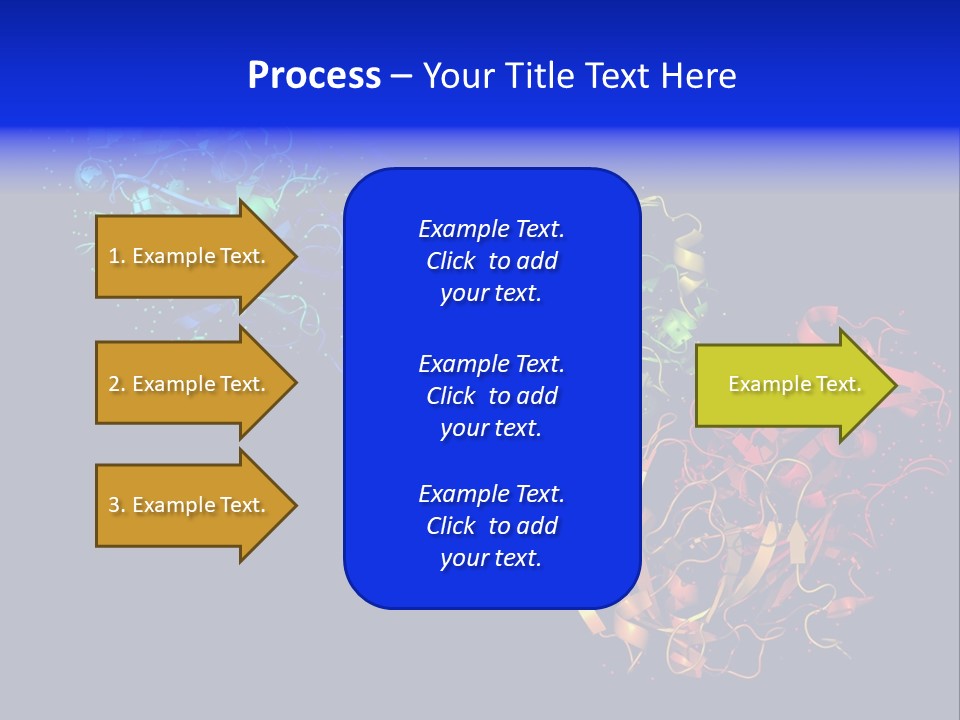 Process – Your Title Text Here

1. Example Text.

2. Example Text.

3. Example Text.

Example Text. Click to add your text.

Example Text. Click to add your text.

Example Text. Click to add your text.

Example Text.